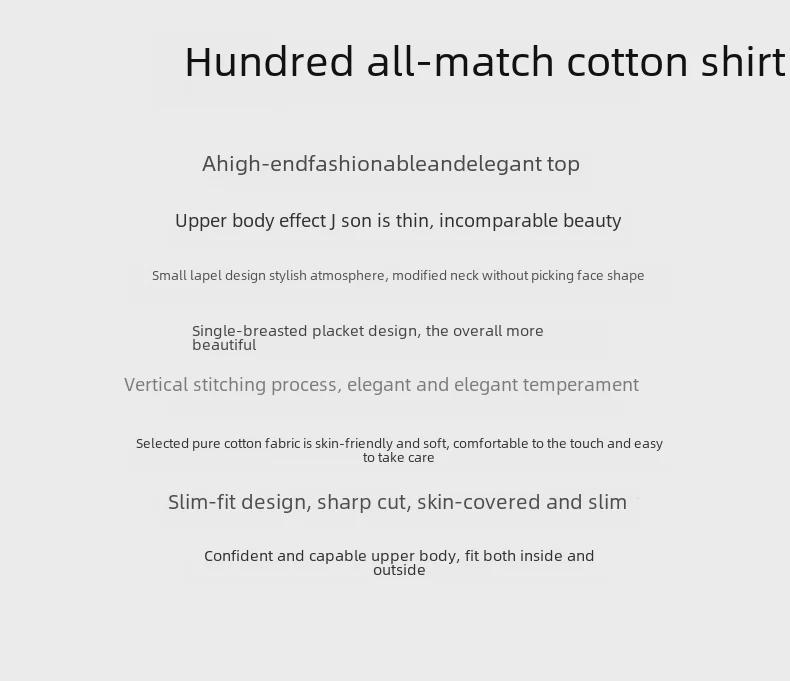 Hundred all-match cotton shirt

Ahigh-endfashionableandelegant top

Upper body effect J son is thin, incomparable beauty

Small lapel design stylish atmosphere, modified neck without picking face shape

Single-breasted placket design, the overall more beautiful

Vertical stitching process, elegant and elegant temperament

Selected pure cotton fabric is skin-friendly and soft, comfortable to the touch and easy to take care

Slim-fit design, sharp cut, skin-covered and slim

Confident and capable upper body, fit both inside and outside